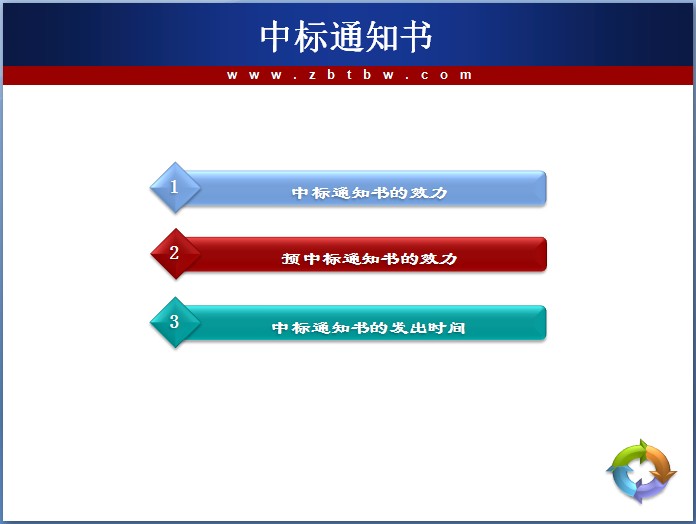 中标通知书

www.zbtbw.com

1 中标通知书的效力

2 预中标通知书的效力

3 中标通知书的发出时间